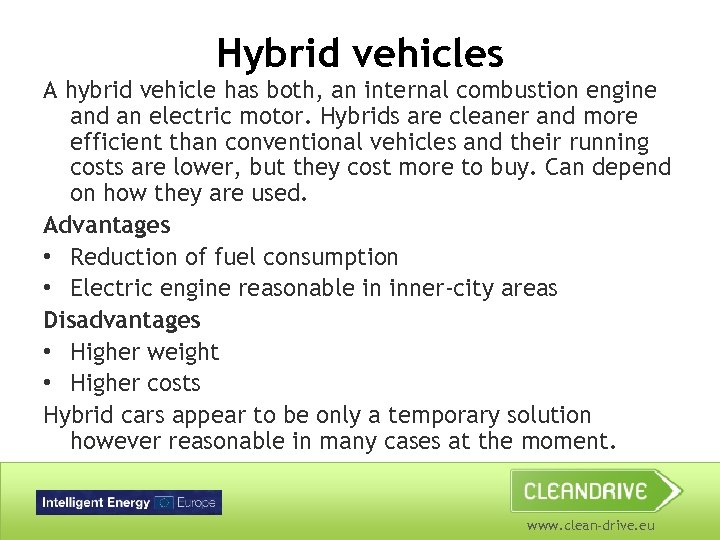 Hybrid vehicles

A hybrid vehicle has both, an internal combustion engine and an electric motor. Hybrids are cleaner and more efficient than conventional vehicles and their running costs are lower, but they cost more to buy. Can depend on how they are used.

Advantages
• Reduction of fuel consumption
• Electric engine reasonable in inner-city areas

Disadvantages
• Higher weight
• Higher costs

Hybrid cars appear to be only a temporary solution however reasonable in many cases at the moment.

Intelligent Energy Europe

CLEANDRIVE

www.clean-drive.eu